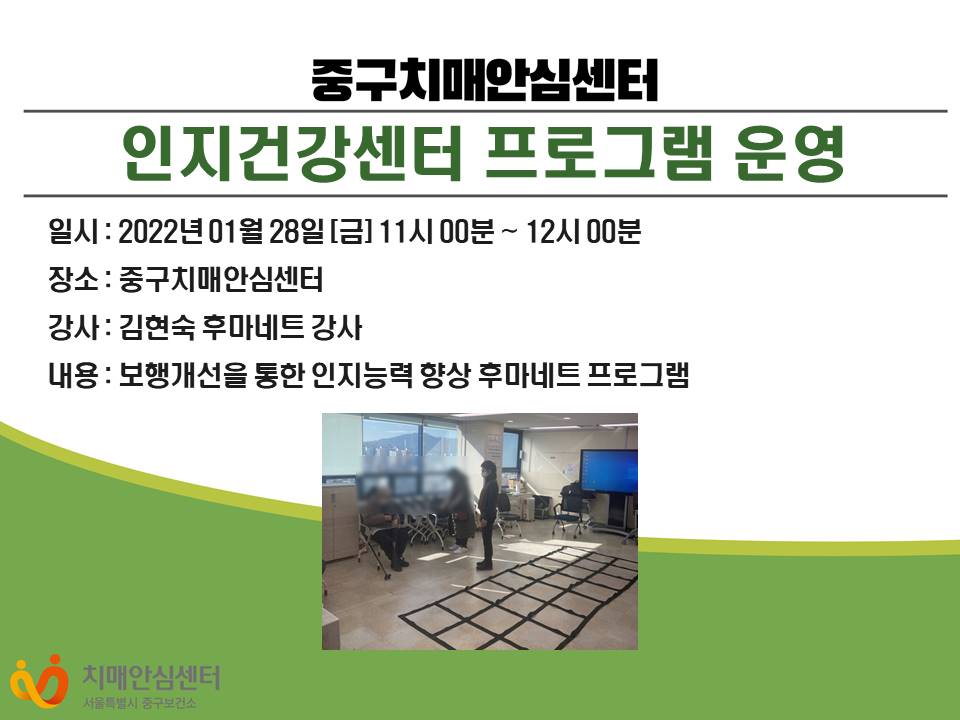 중구치매안심센터

인지건강센터 프로그램 운영

일시 : 2022년 01월 28일 [금] 11시 00분 ~ 12시 00분

장소 : 중구치매안심센터

강사 : 김현숙 후마네트 강사

내용 : 보행개선을 통한 인지능력 향상 후마네트 프로그램

치매안심센터
서울특별시 중구보건소